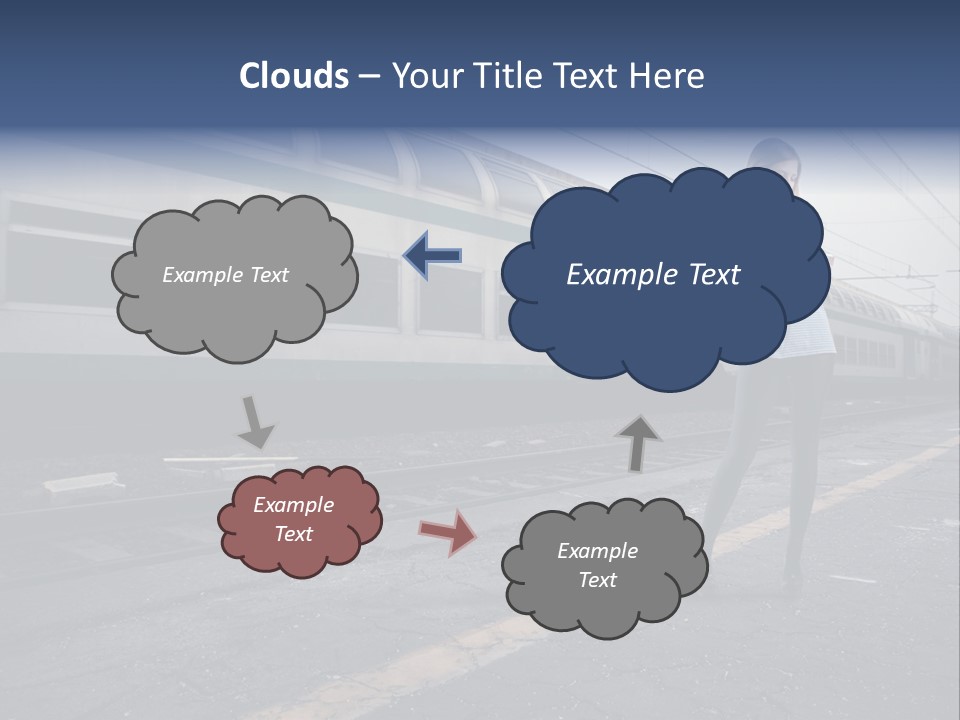 Clouds – Your Title Text Here

Example Text

Example Text

Example Text

Example Text